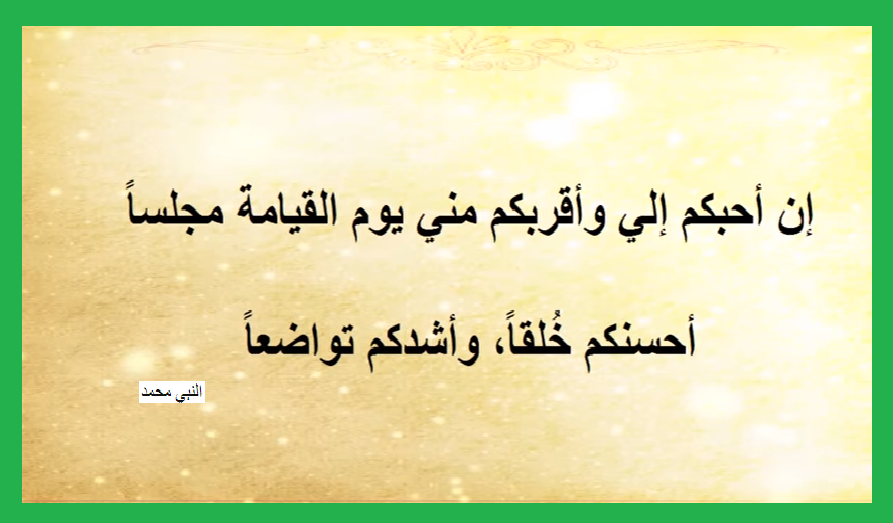 إن أحبكم إلي وأقربكم مني يوم القيامة مجلساً

أحسنكم خُلقاً، وأشدكم تواضعاً

النبي محمد